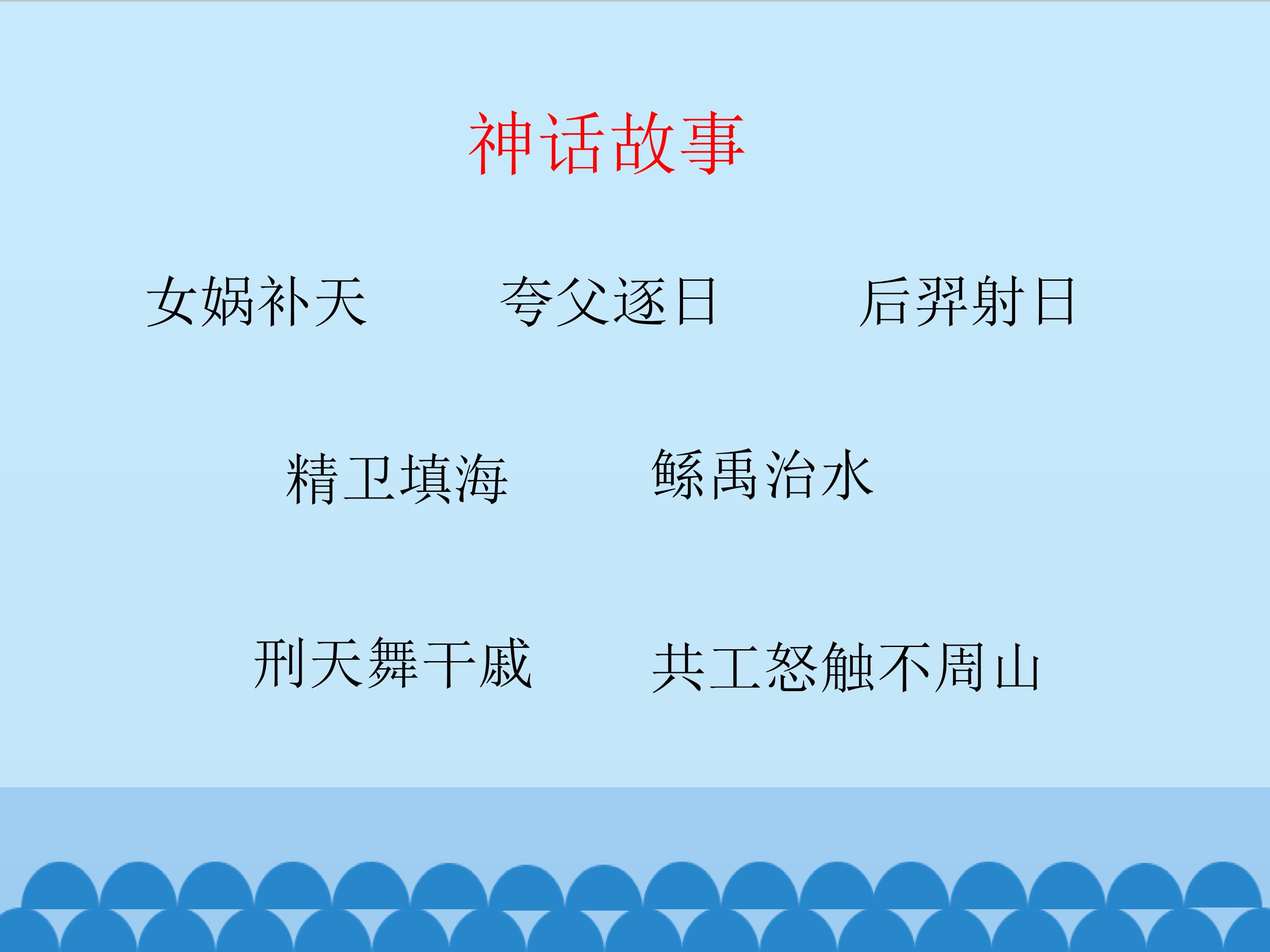 神话故事

女娲补天 夸父逐日 后羿射日

精卫填海 鲧禹治水

刑天舞干戚 共工怒触不周山